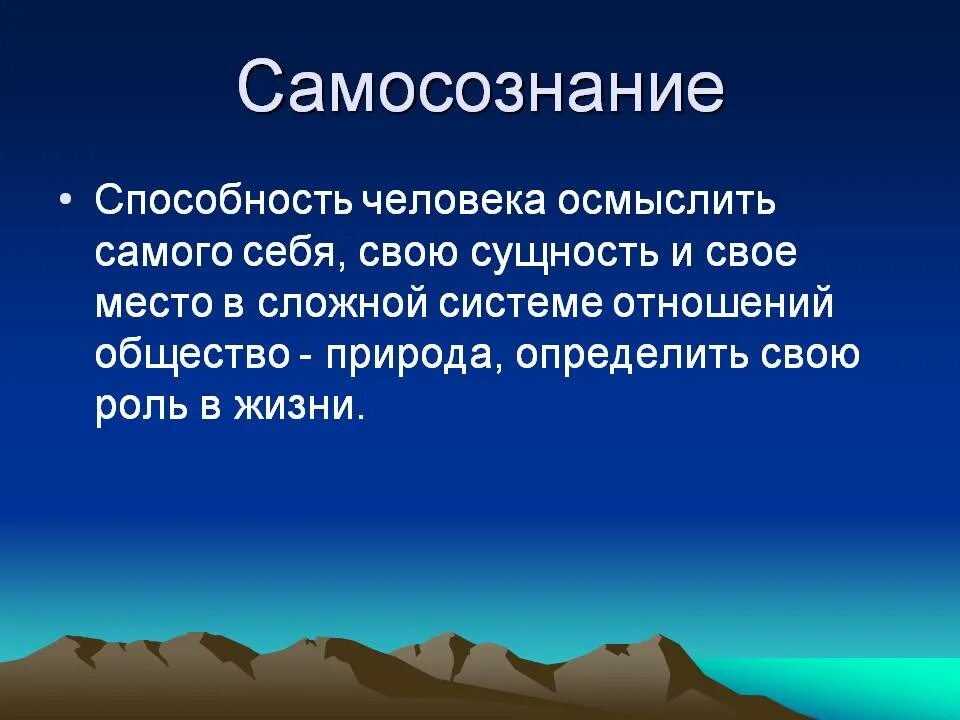 Самосознание

• Способность человека осмыслить самого себя, свою сущность и свое место в сложной системе отношений общество - природа, определить свою роль в жизни.